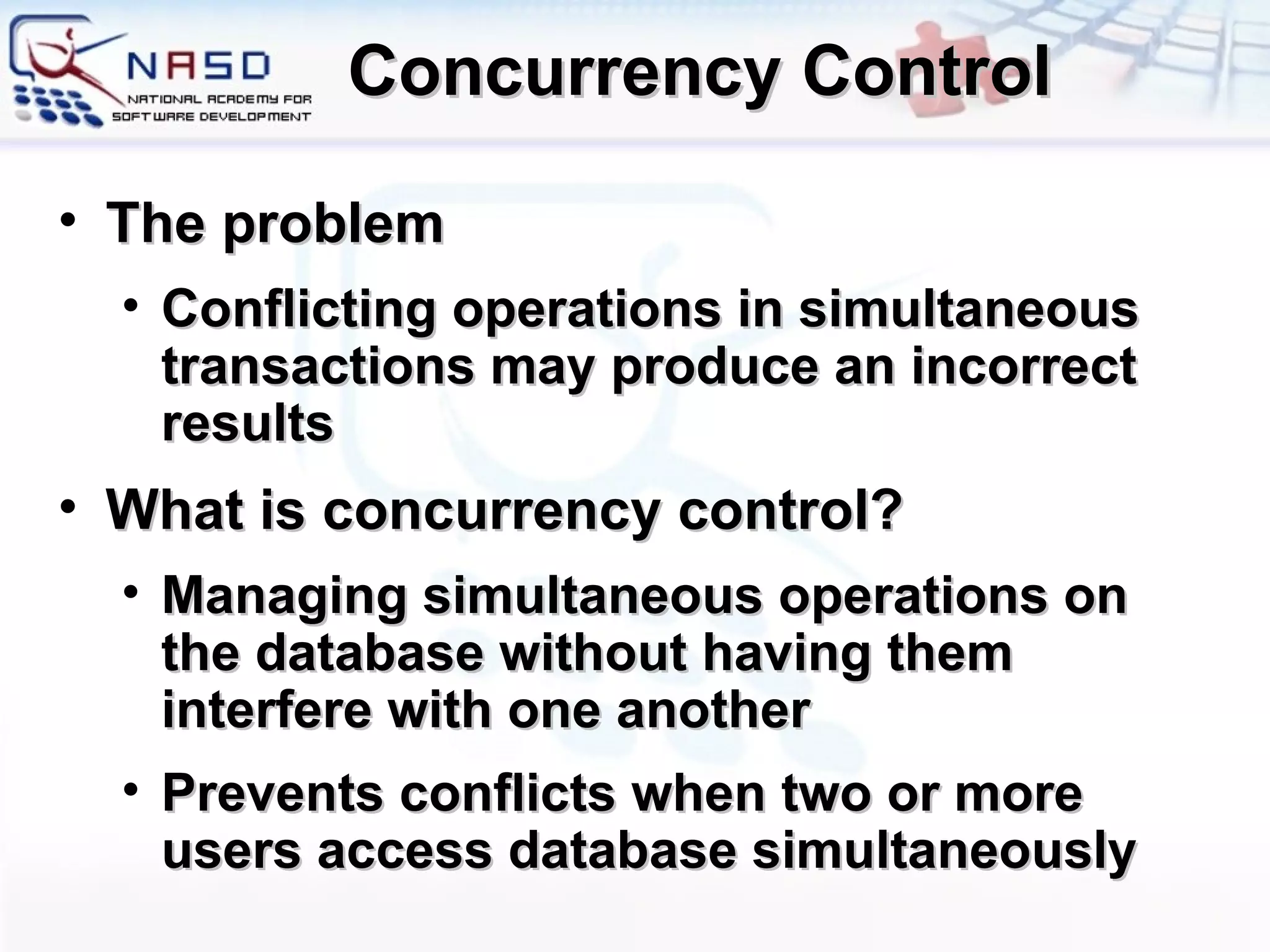 NASD
NATIONAL ACADEMY FOR SOFTWARE DEVELOPMENT

Concurrency Control

• The problem

• Conflicting operations in simultaneous transactions may produce an incorrect results

• What is concurrency control?

• Managing simultaneous operations on the database without having them interfere with one another

• Prevents conflicts when two or more users access database simultaneously